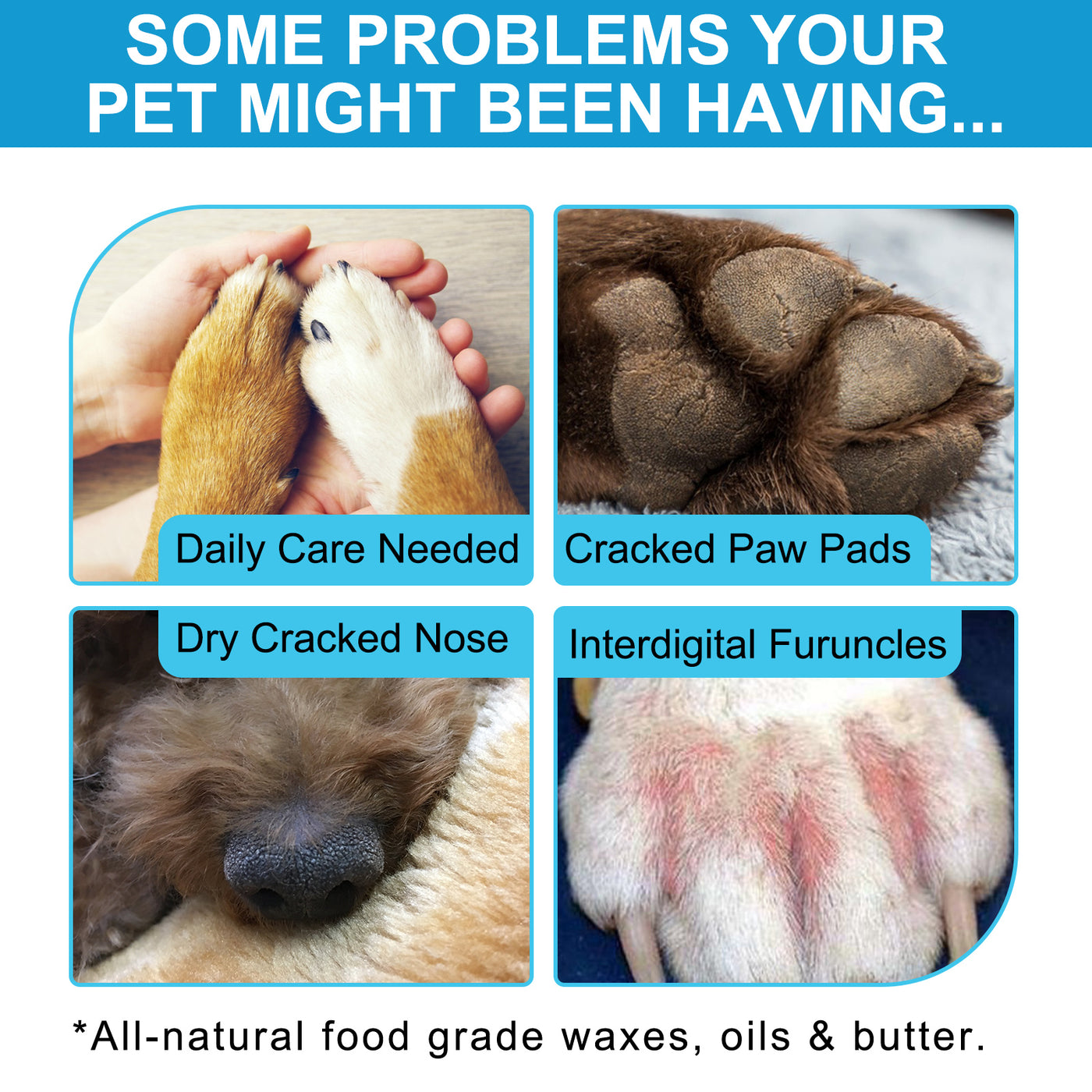 SOME PROBLEMS YOUR PET MIGHT BEEN HAVING...

Daily Care Needed

Cracked Paw Pads

Dry Cracked Nose

Interdigital Furuncles

*All-natural food grade waxes, oils & butter.